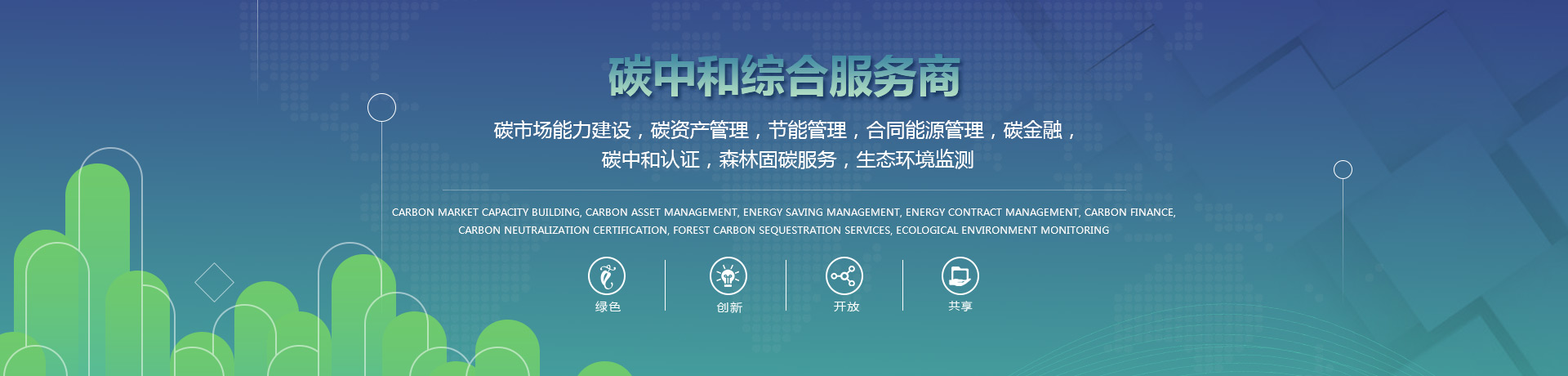 碳中和综合服务商

碳市场能力建设，碳资产管理，节能管理，合同能源管理，碳金融，碳中和认证，森林固碳服务，生态环境监测

CARBON MARKET CAPACITY BUILDING, CARBON ASSET MANAGEMENT, ENERGY SAVING MANAGEMENT, ENERGY CONTRACT MANAGEMENT, CARBON FINANCE, CARBON NEUTRALIZATION CERTIFICATION, FOREST CARBON SEQUESTRATION SERVICES, ECOLOGICAL ENVIRONMENT MONITORING

绿色

创新

开放

共享